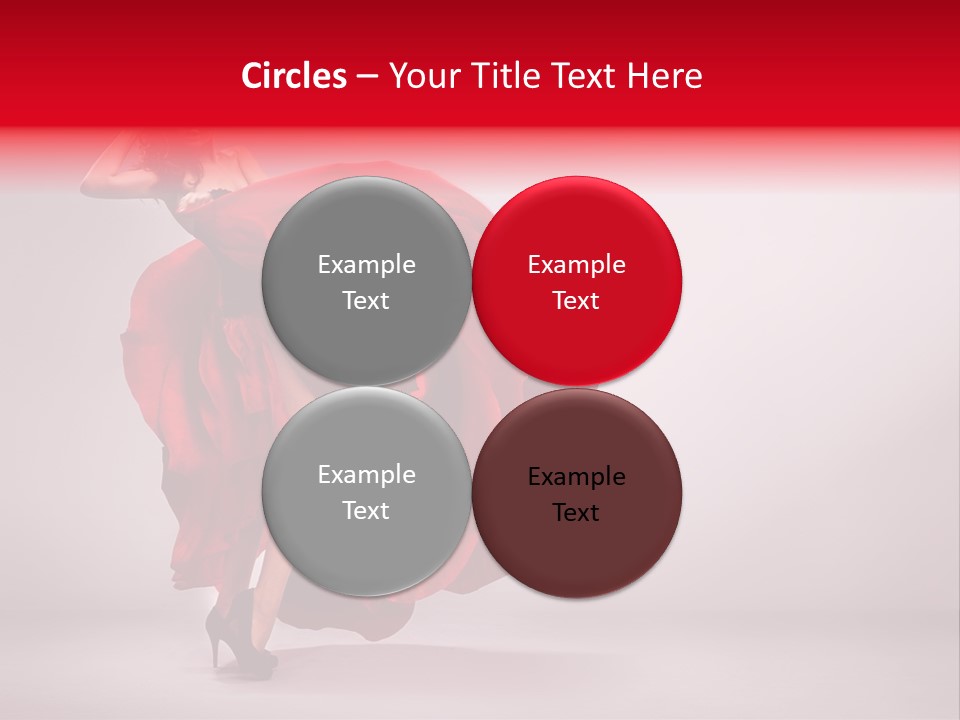 Circles – Your Title Text Here

Example Text

Example Text

Example Text

Example Text